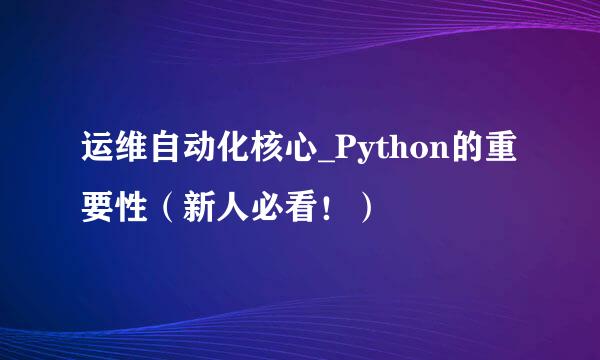 运维自动化核心_Python的重要性（新人必看！）